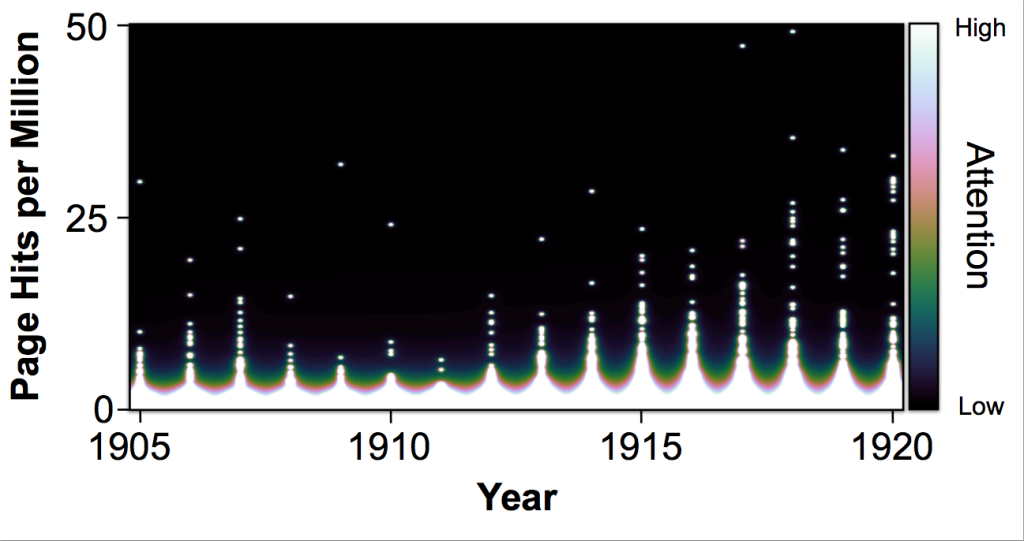 Page Hits per Million

50
25
0

1905
1910
1915
1920

Year

High
Attention
Low